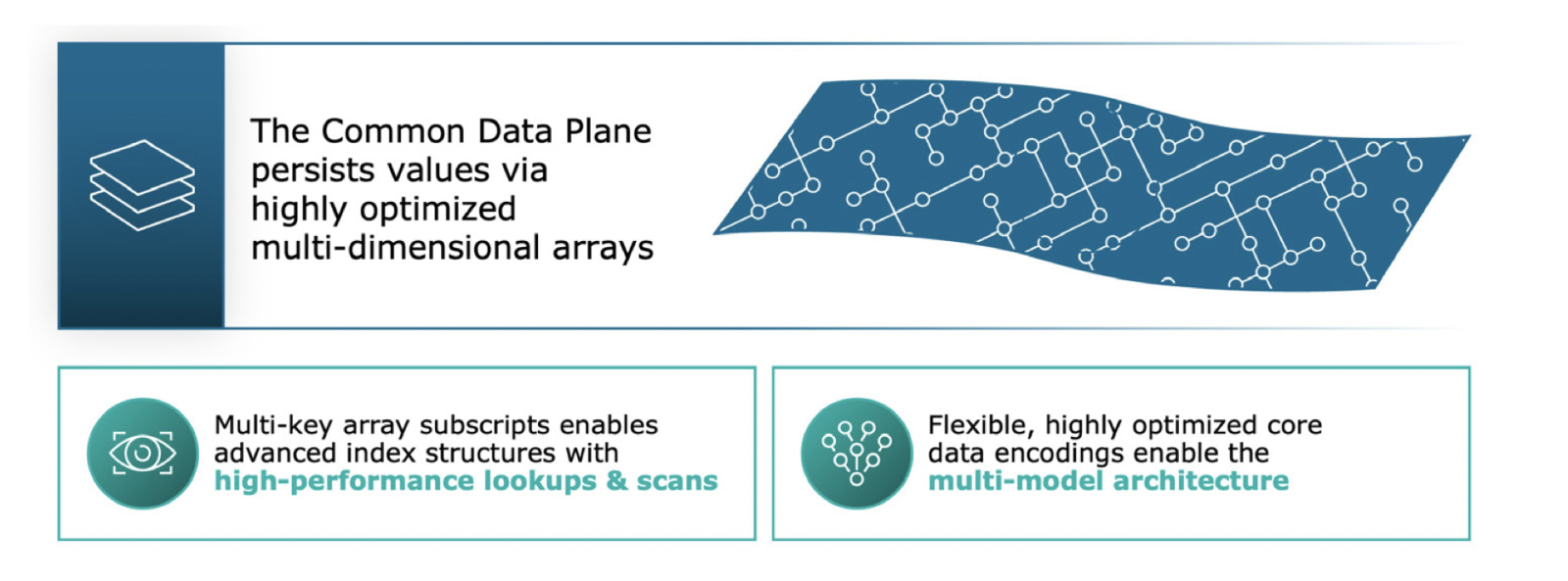 The Common Data Plane persists values via highly optimized multi-dimensional arrays

Multi-key array subscripts enables advanced index structures with high-performance lookups & scans

Flexible, highly optimized core data encodings enable the multi-model architecture